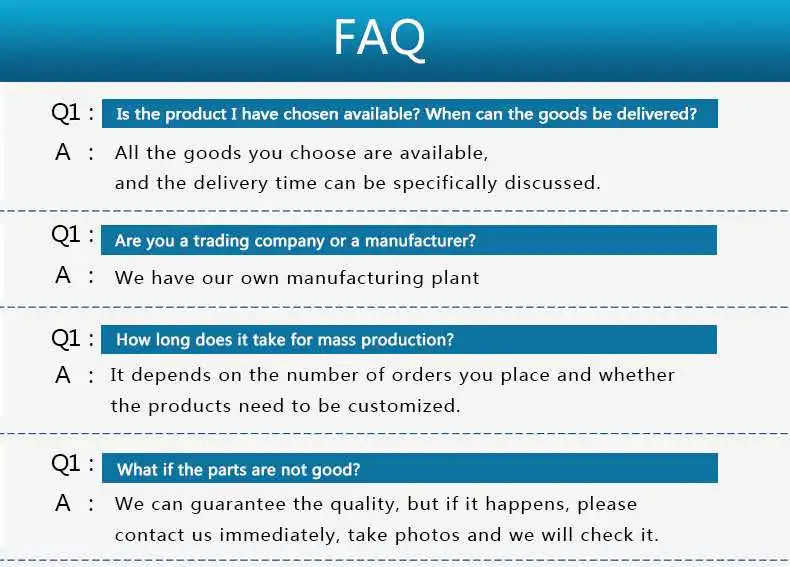 FAQ

Q1 : Is the product I have chosen available? When can the goods be delivered?

A : All the goods you choose are available, and the delivery time can be specifically discussed.

Q1 : Are you a trading company or a manufacturer?

A : We have our own manufacturing plant

Q1 : How long does it take for mass production?

A : It depends on the number of orders you place and whether the products need to be customized.

Q1 : What if the parts are not good?

A : We can guarantee the quality, but if it happens, please contact us immediately, take photos and we will check it.